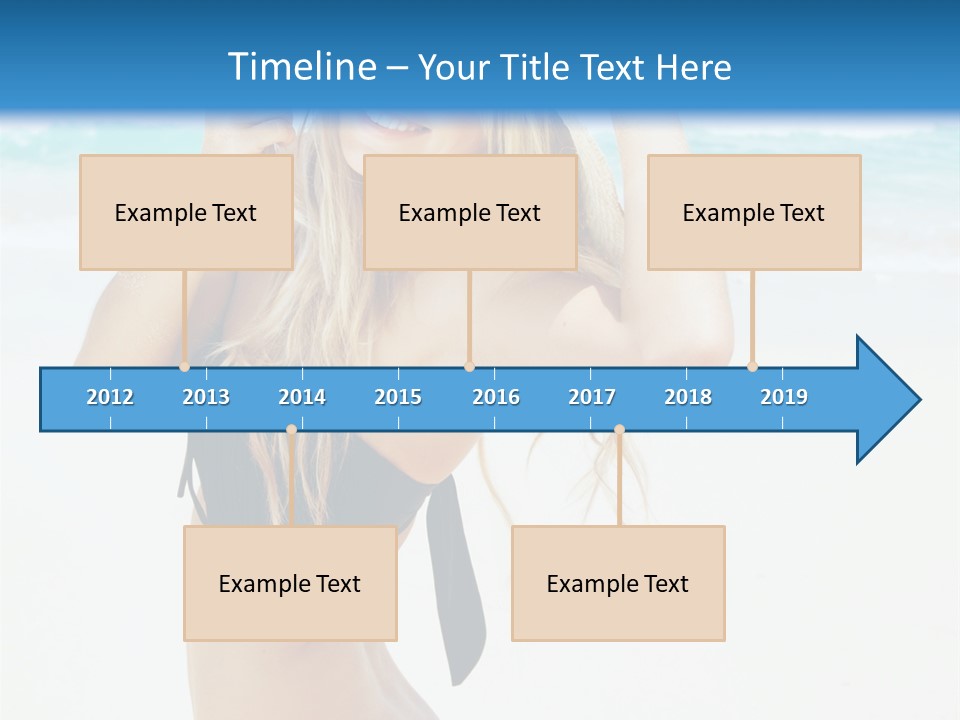 Timeline – Your Title Text Here

Example Text

Example Text

Example Text

2012 2013 2014 2015 2016 2017 2018 2019

Example Text

Example Text